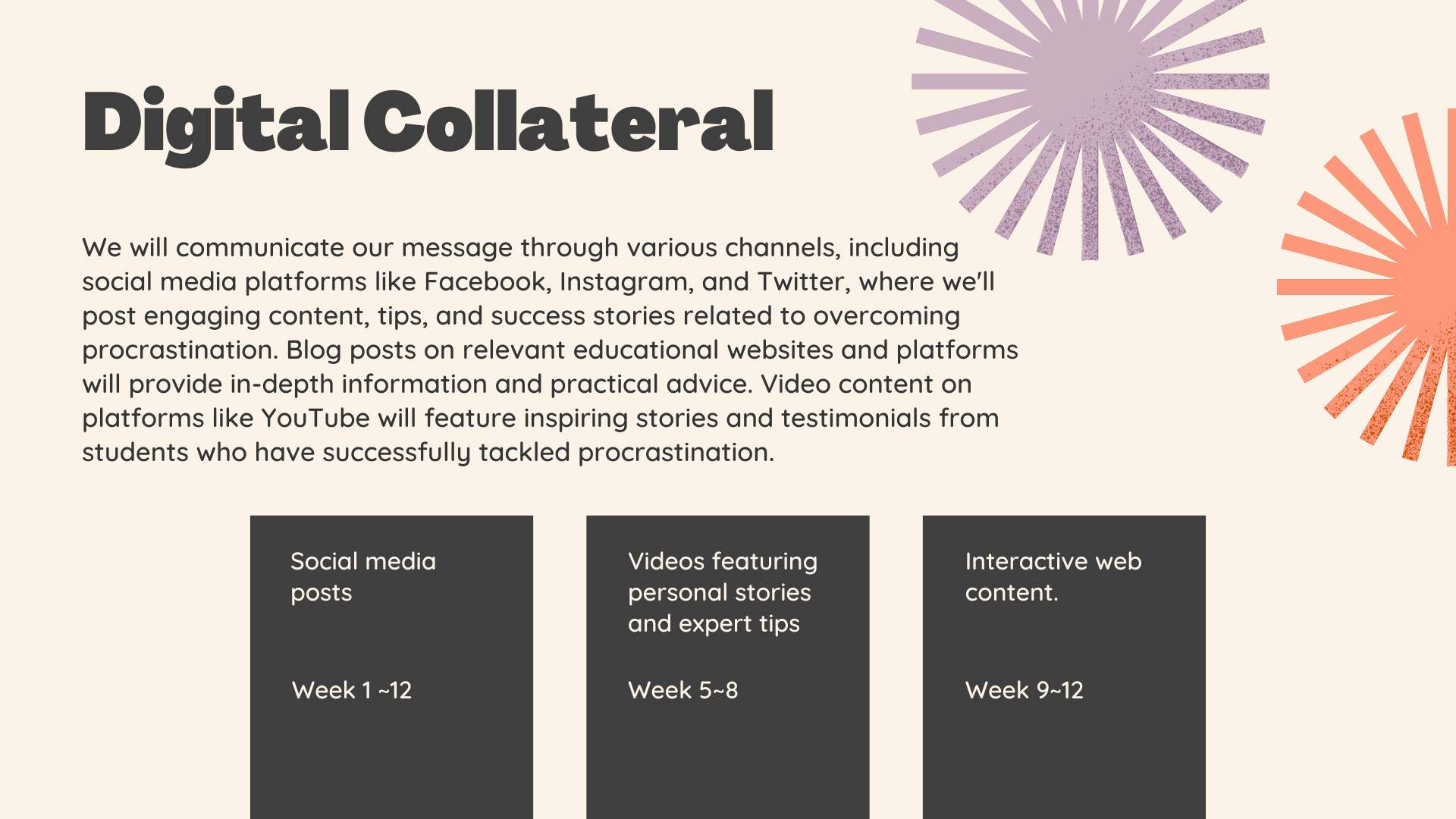 Digital Collateral

We will communicate our message through various channels, including social media platforms like Facebook, Instagram, and Twitter, where we'll post engaging content, tips, and success stories related to overcoming procrastination. Blog posts on relevant educational websites and platforms will provide in-depth information and practical advice. Video content on platforms like YouTube will feature inspiring stories and testimonials from students who have successfully tackled procrastination.

Social media posts

Week 1 ~12

Videos featuring personal stories and expert tips

Week 5~8

Interactive web content.

Week 9~12